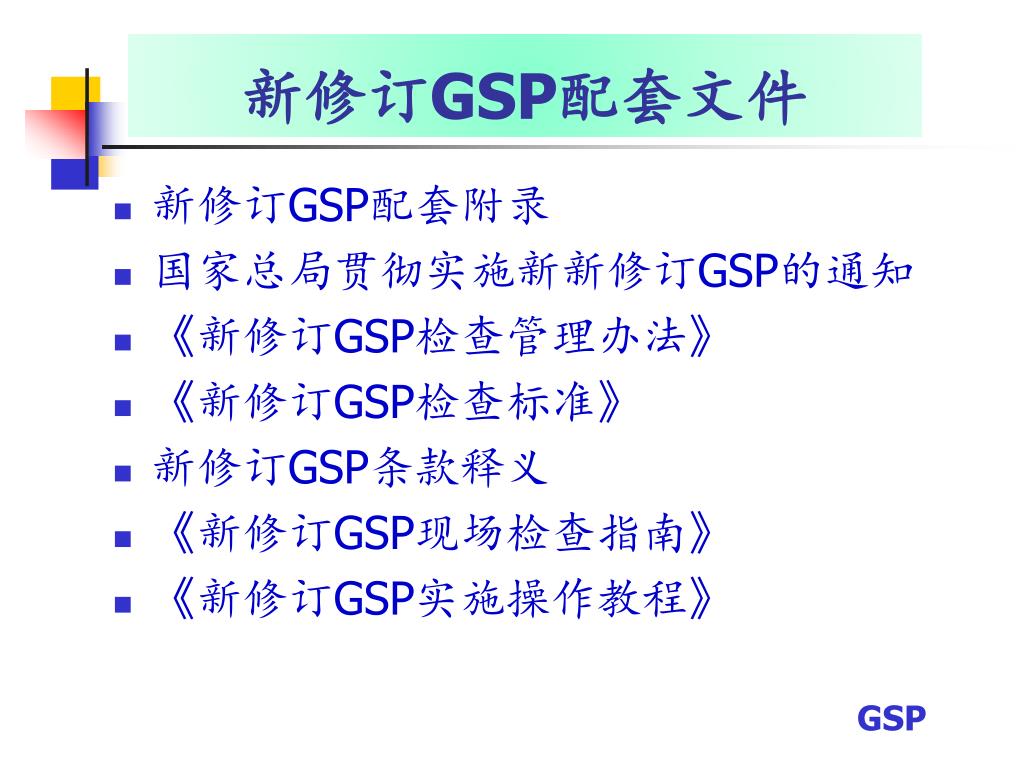 新修订GSP配套文件

- 新修订GSP配套附录
- 国家总局贯彻实施新新修订GSP的通知
- 《新修订GSP检查管理办法》
- 《新修订GSP检查标准》
- 新修订GSP条款释义
- 《新修订GSP现场检查指南》
- 《新修订GSP实施操作教程》

GSP